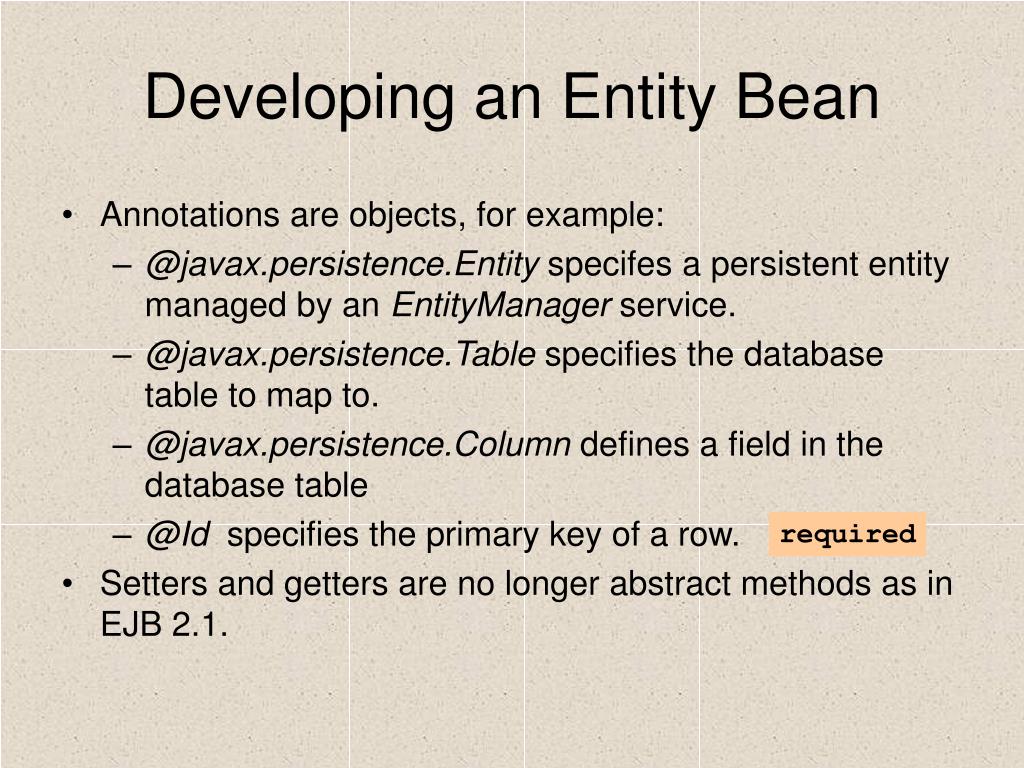 Developing an Entity Bean

• Annotations are objects, for example:
– @javax.persistence.Entity specifes a persistent entity managed by an EntityManager service.
– @javax.persistence.Table specifies the database table to map to.
– @javax.persistence.Column defines a field in the database table
– @Id specifies the primary key of a row. required
• Setters and getters are no longer abstract methods as in EJB 2.1.